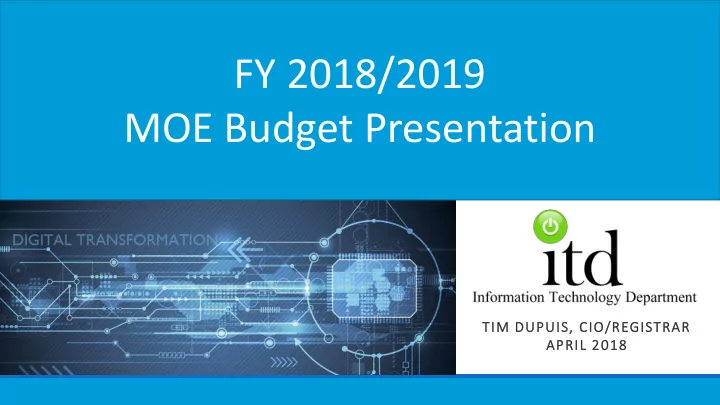 FY 2018/2019
MOE Budget Presentation

DIGITAL TRANSFORMATION

itd
Information Technology Department

TIM DUPUIS, CIO/REGISTRAR
APRIL 2018